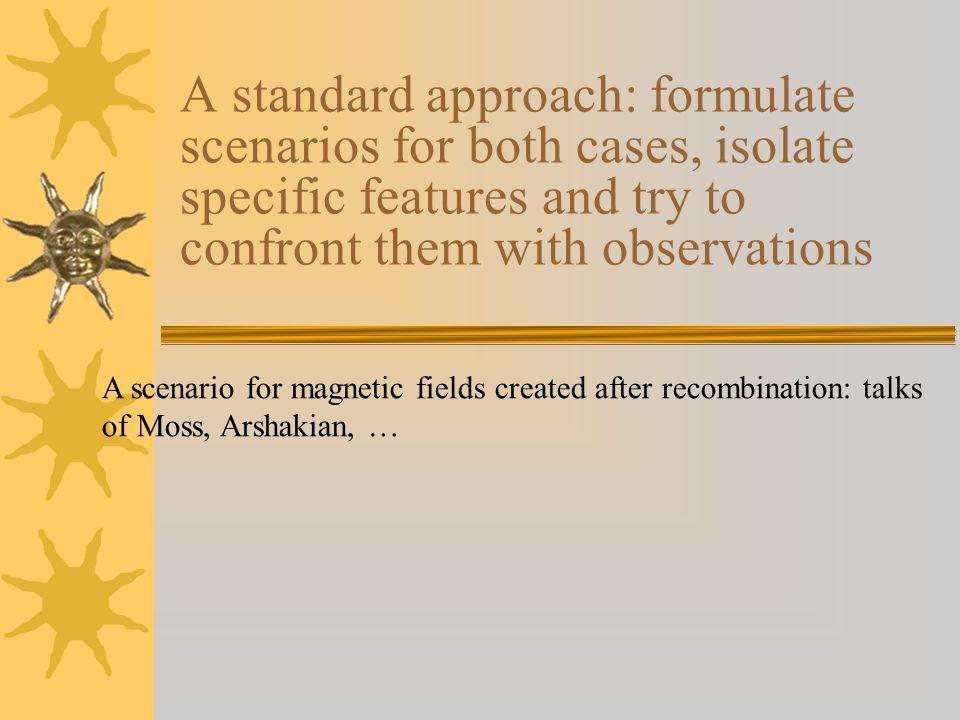 A standard approach: formulate scenarios for both cases, isolate specific features and try to confront them with observations

A scenario for magnetic fields created after recombination: talks of Moss, Arshakian, …